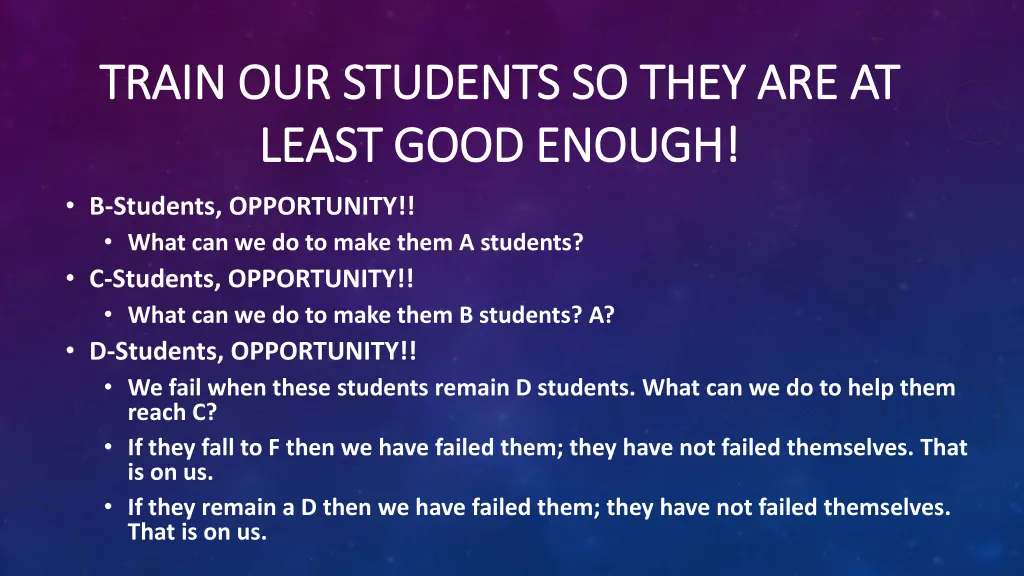 TRAIN OUR STUDENTS SO THEY ARE AT LEAST GOOD ENOUGH!

• B-Students, OPPORTUNITY!!
  • What can we do to make them A students?
• C-Students, OPPORTUNITY!!
  • What can we do to make them B students? A?
• D-Students, OPPORTUNITY!!
  • We fail when these students remain D students. What can we do to help them reach C?
  • If they fall to F then we have failed them; they have not failed themselves. That is on us.
  • If they remain a D then we have failed them; they have not failed themselves. That is on us.